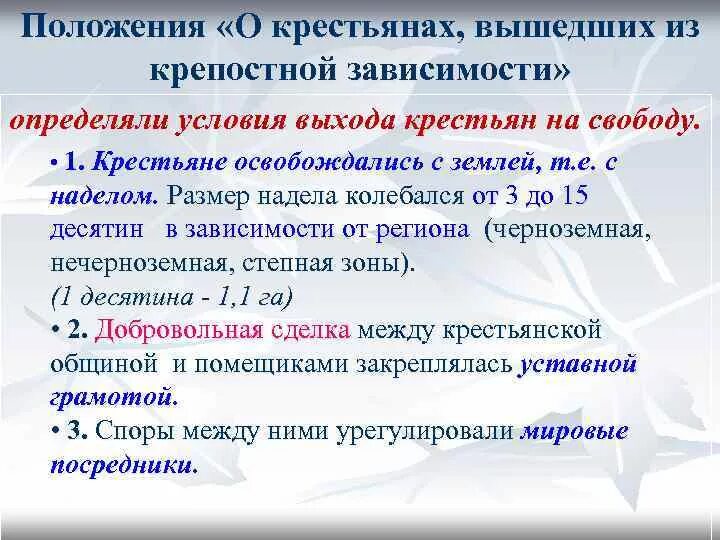 Положения «О крестьянах, вышедших из крепостной зависимости»

определяли условия выхода крестьян на свободу.

• 1. Крестьяне освобождались с землей, т.е. с наделом. Размер надела колебался от 3 до 15 десятин в зависимости от региона (черноземная, нечерноземная, степная зоны). (1 десятина - 1,1 га)

• 2. Добровольная сделка между крестьянской общиной и помещиками закреплялась уставной грамотой.

• 3. Споры между ними урегулировали мировые посредники.